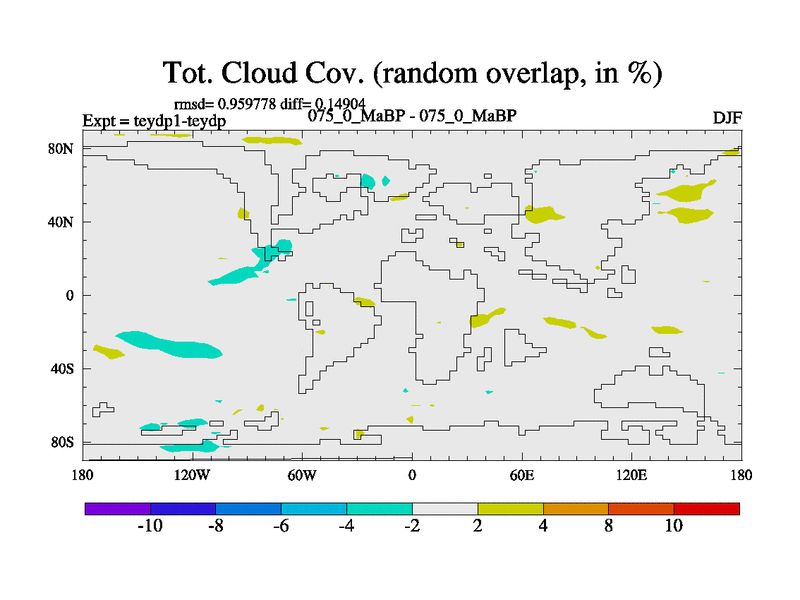 Tot. Cloud Cov. (random overlap, in %)

rmsd= 0.959778 diff= 0.14904

Expt = teydp1-teydp

075_0_MaBP - 075_0_MaBP

DJF

80N
40N
0
40S
80S

180 120W 60W 0 60E 120E 180

-10 -8 -6 -4 -2 2 4 8 10